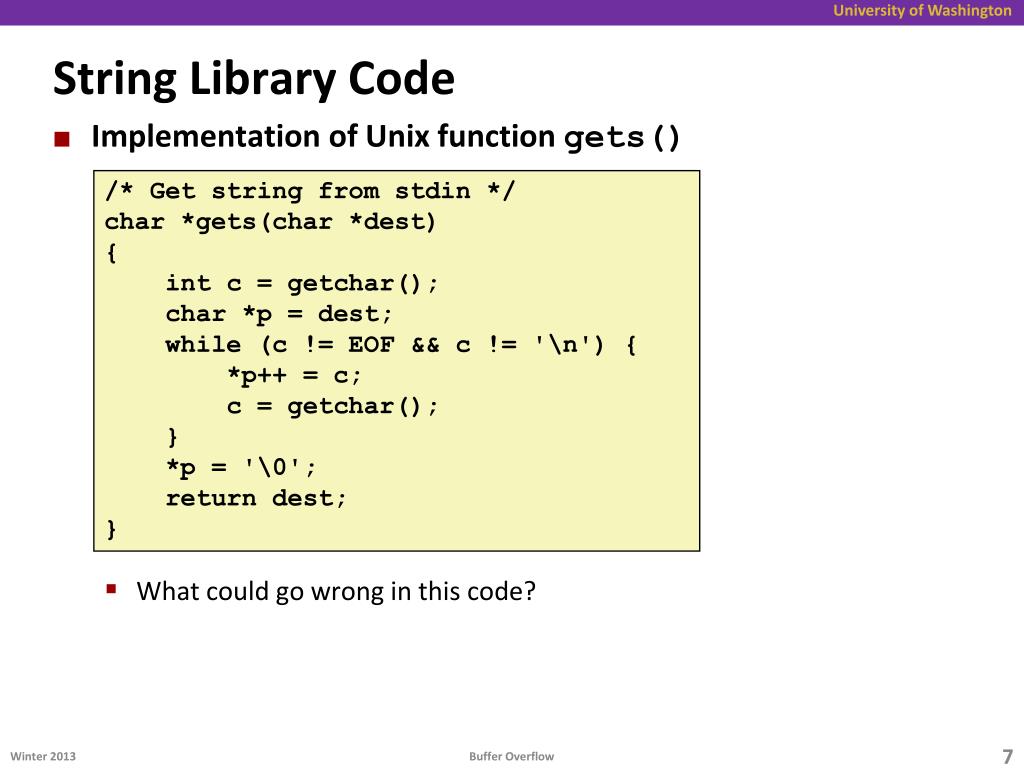 University of Washington

String Library Code

Implementation of Unix function gets()

/* Get string from stdin */
char *gets(char *dest)
{
    int c = getchar();
    char *p = dest;
    while (c != EOF && c != '\n') {
        *p++ = c;
        c = getchar();
    }
    *p = '\0';
    return dest;
}

What could go wrong in this code?

Winter 2013

Buffer Overflow

7